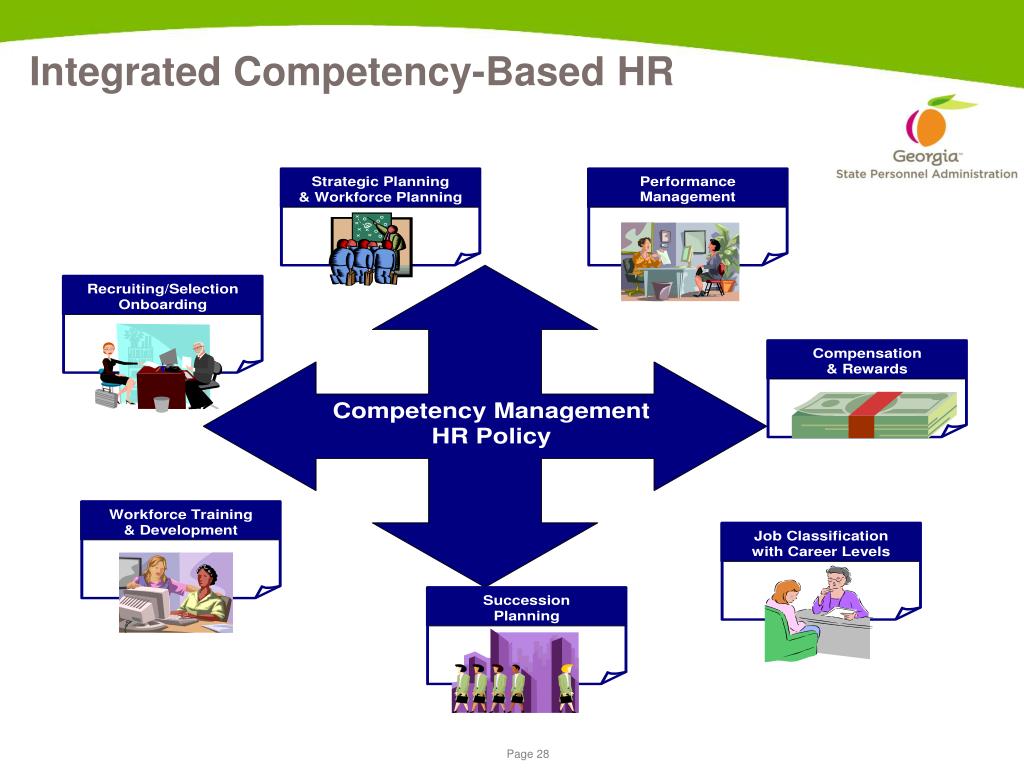 Integrated Competency-Based HR

Georgia™
State Personnel Administration

Strategic Planning & Workforce Planning

Performance Management

Recruiting/Selection Onboarding

Compensation & Rewards

Competency Management HR Policy

Workforce Training & Development

Job Classification with Career Levels

Succession Planning

Page 28